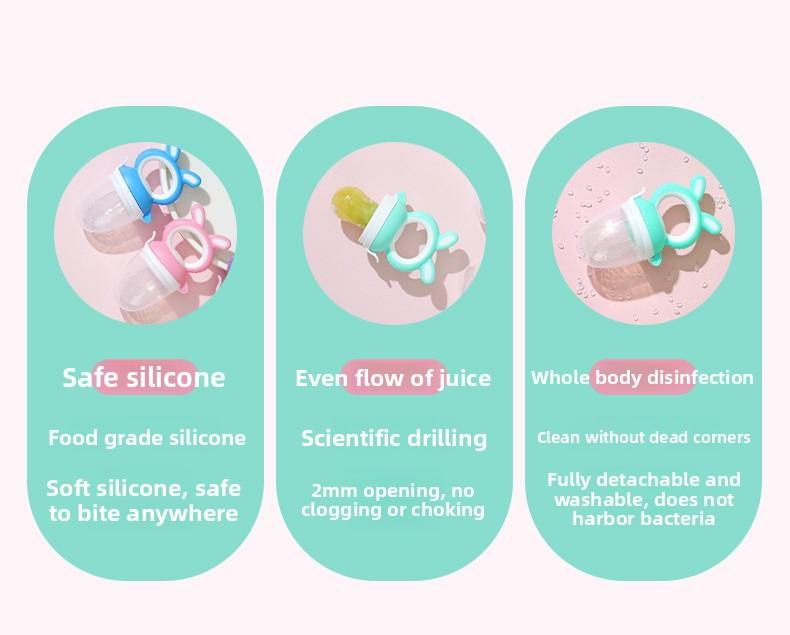 Safe silicone

Food grade silicone

Soft silicone, safe to bite anywhere

Even flow of juice

Scientific drilling

2mm opening, no clogging or choking

Whole body disinfection

Clean without dead corners

Fully detachable and washable, does not harbor bacteria